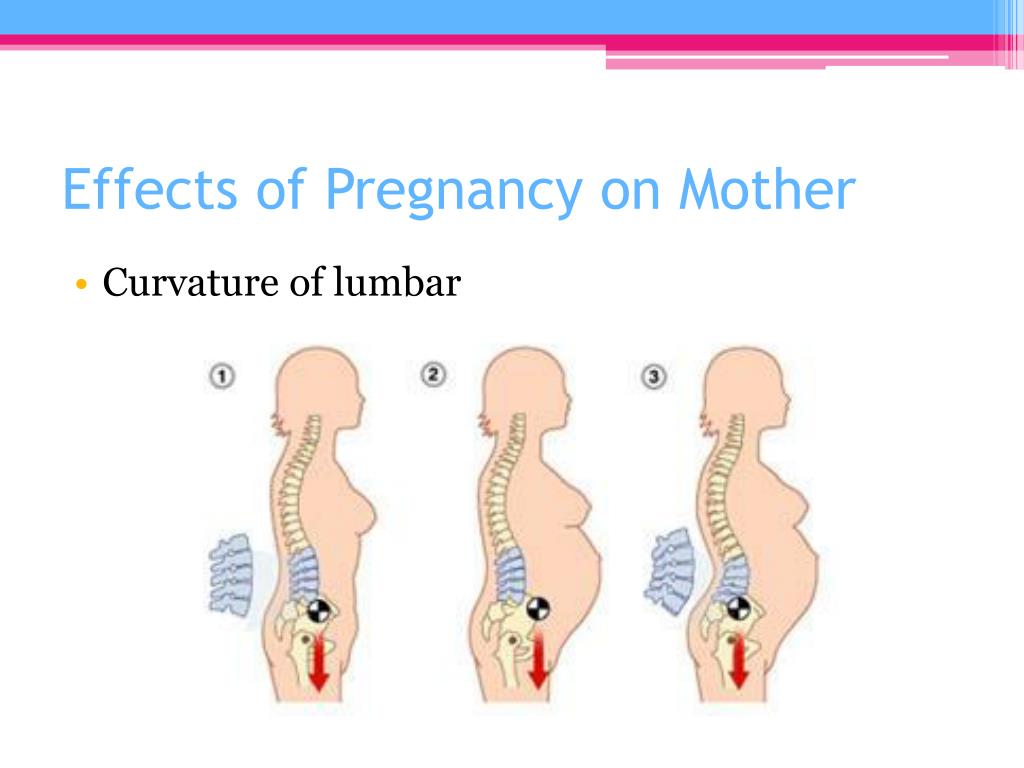 Effects of Pregnancy on Mother

• Curvature of lumbar

1

2

3